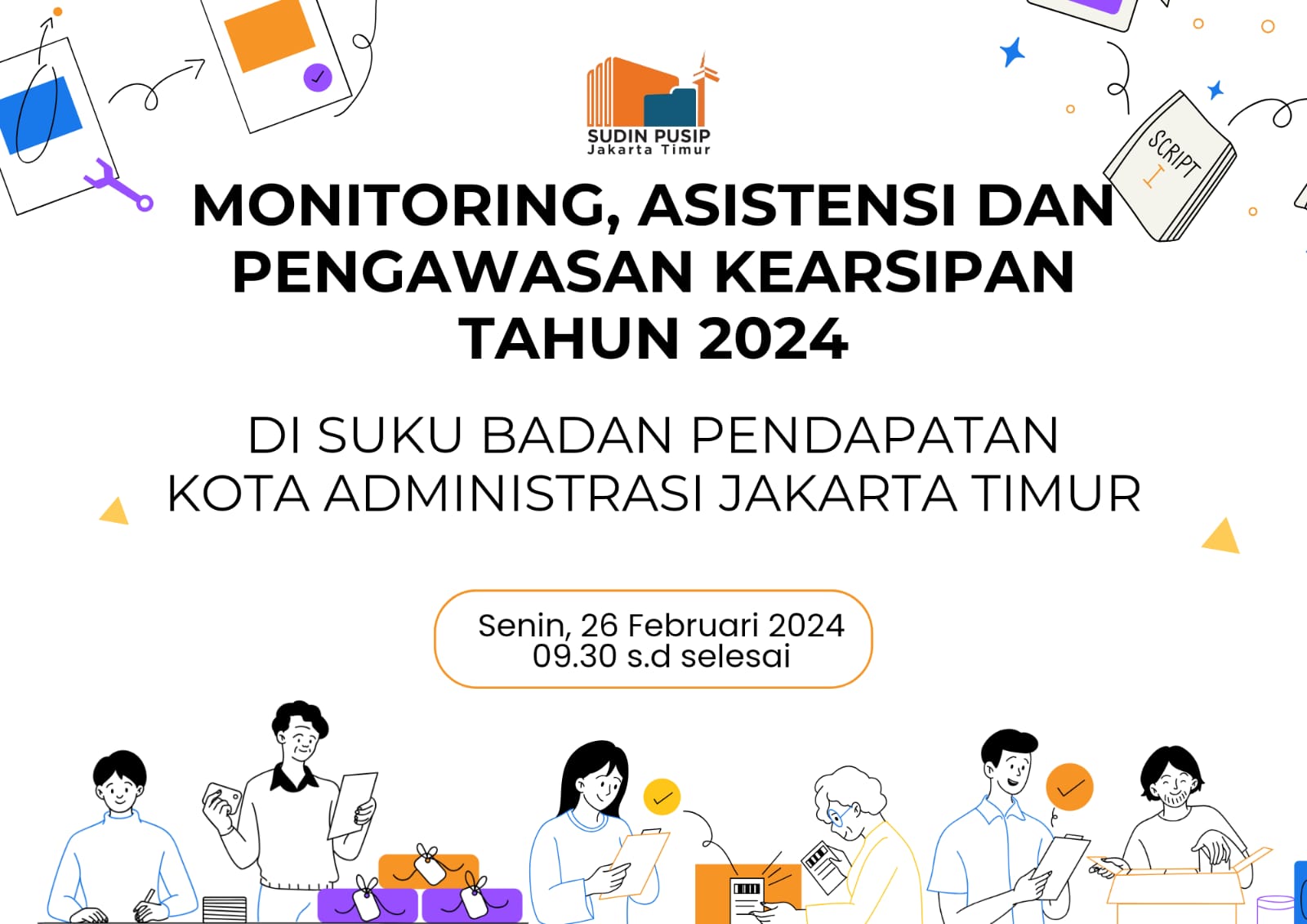 SUDIN PUSIP
Jakarta Timur

SCRIPT
I

MONITORING, ASISTENSI DAN PENGAWASAN KEARSIPAN TAHUN 2024

DI SUKU BADAN PENDAPATAN KOTA ADMINISTRASI JAKARTA TIMUR

Senin, 26 Februari 2024
09.30 s.d selesai